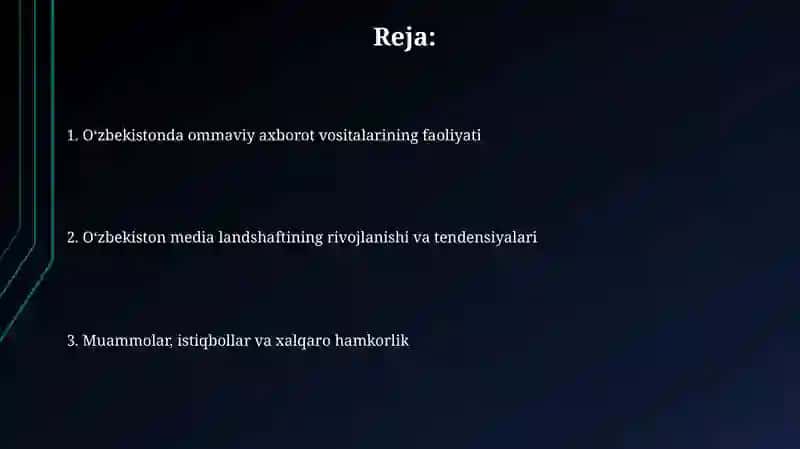 Reja:

1. O‘zbekistonda ommaviy axborot vositalarining faoliyati

2. O‘zbekiston media landshaftining rivojlanishi va tendensiyalari

3. Muammolar, istiqbollar va xalqaro hamkorlik